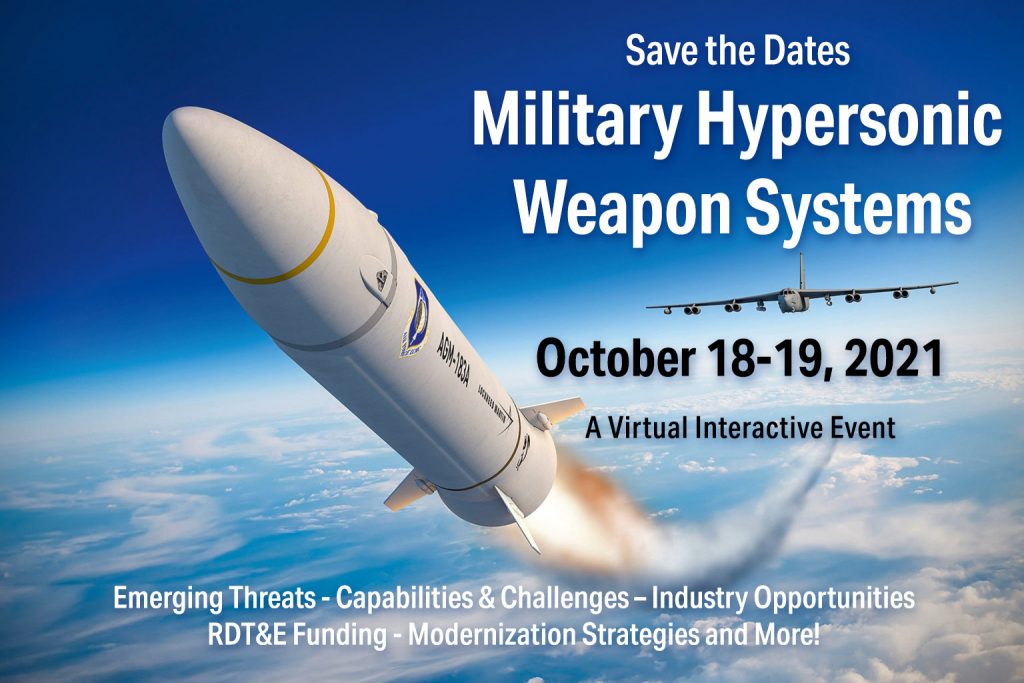 Save the Dates
Military Hypersonic Weapon Systems

AGM-183A

LOCKHEED MARTIN

October 18-19, 2021

A Virtual Interactive Event

Emerging Threats - Capabilities & Challenges – Industry Opportunities
RDT&E Funding - Modernization Strategies and More!